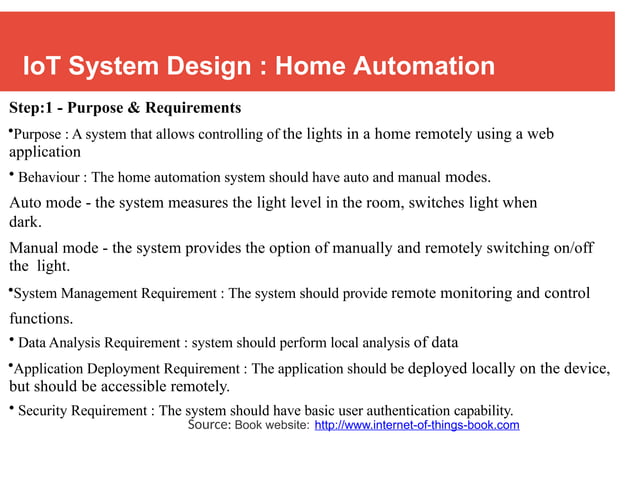 IoT System Design : Home Automation

Step:1 - Purpose & Requirements

•Purpose : A system that allows controlling of the lights in a home remotely using a web application

• Behaviour : The home automation system should have auto and manual modes.

Auto mode - the system measures the light level in the room, switches light when dark.

Manual mode - the system provides the option of manually and remotely switching on/off the light.

•System Management Requirement : The system should provide remote monitoring and control functions.

• Data Analysis Requirement : system should perform local analysis of data

•Application Deployment Requirement : The application should be deployed locally on the device, but should be accessible remotely.

• Security Requirement : The system should have basic user authentication capability.

Source: Book website: http://www.internet-of-things-book.com